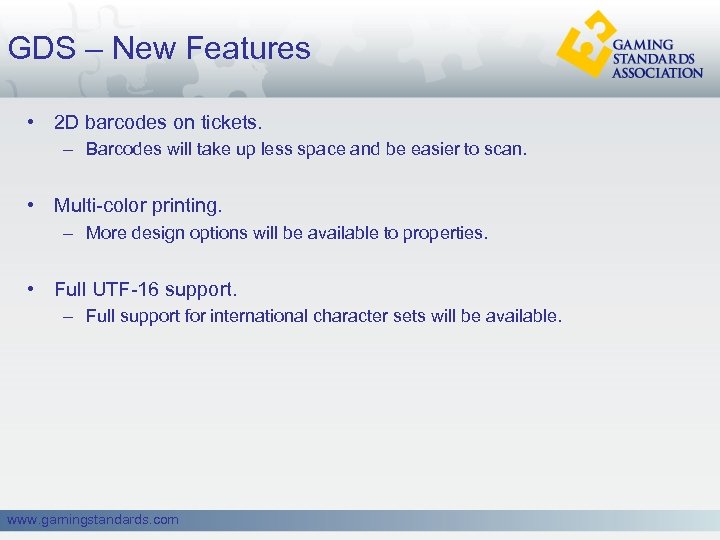 GDS – New Features

GAMING STANDARDS ASSOCIATION

• 2D barcodes on tickets.
– Barcodes will take up less space and be easier to scan.

• Multi-color printing.
– More design options will be available to properties.

• Full UTF-16 support.
– Full support for international character sets will be available.

www.gamingstandards.com